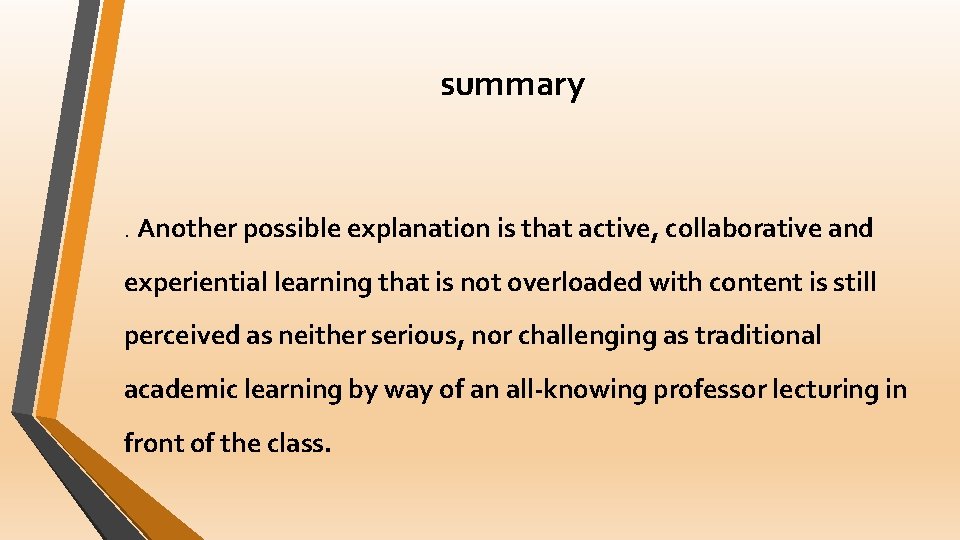 summary

. Another possible explanation is that active, collaborative and experiential learning that is not overloaded with content is still perceived as neither serious, nor challenging as traditional academic learning by way of an all-knowing professor lecturing in front of the class.